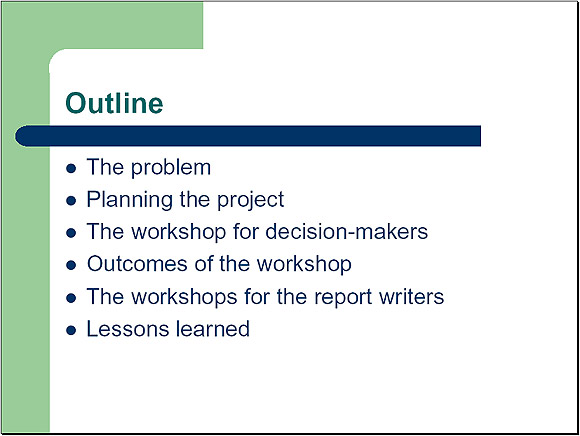 Outline

- The problem
- Planning the project
- The workshop for decision-makers
- Outcomes of the workshop
- The workshops for the report writers
- Lessons learned